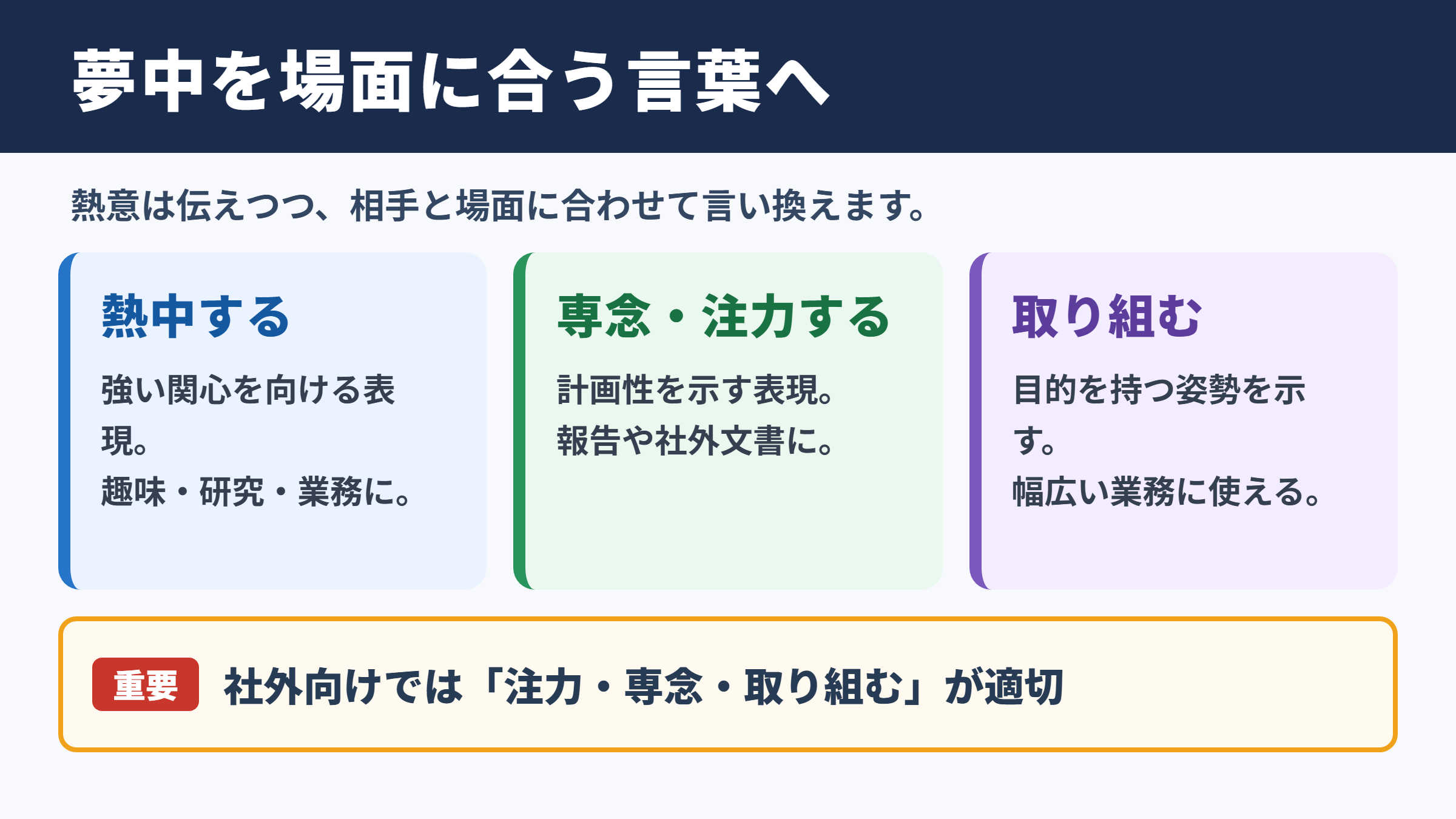 夢中を場面に合う言葉へ

熱意は伝えつつ、相手と場面に合わせて言い換えます。

熱中する

強い関心を向ける表現。
趣味・研究・業務に。

専念・注力する

計画性を示す表現。
報告や社外文書に。

取り組む

目的を持つ姿勢を示す。
幅広い業務に使える。

重要 社外向けでは「注力・専念・取り組む」が適切